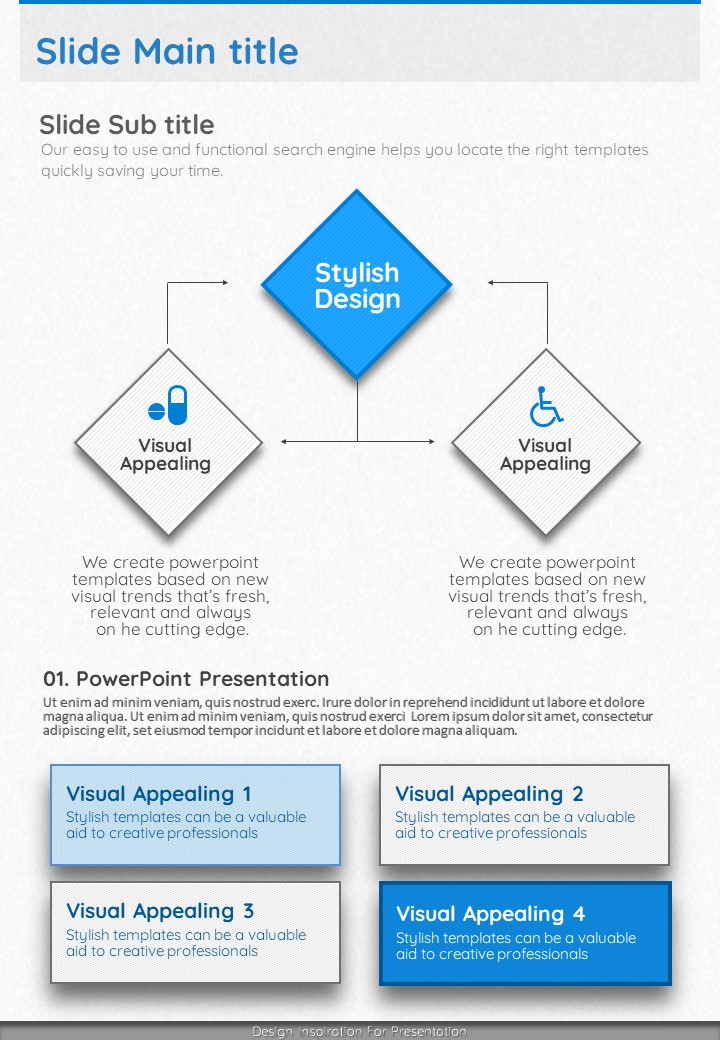 Slide Main title

Slide Sub title

Our easy to use and functional search engine helps you locate the right templates quickly saving your time.

Stylish Design

Visual Appealing

Visual Appealing

We create powerpoint templates based on new visual trends that's fresh, relevant and always on he cutting edge.

We create powerpoint templates based on new visual trends that's fresh, relevant and always on he cutting edge.

01. PowerPoint Presentation

Ut enim ad minim veniam, quis nostrud exerc. Irure dolor in reprehend incididunt ut labore et dolore magna aliqua. Ut enim ad minim veniam, quis nostrud exerci Lorem ipsum dolor sit amet, consectetur adipiscing elit, set eiusmod tempor incidunt et labore et dolore magna aliquam.

Visual Appealing 1
Stylish templates can be a valuable aid to creative professionals

Visual Appealing 2
Stylish templates can be a valuable aid to creative professionals

Visual Appealing 3
Stylish templates can be a valuable aid to creative professionals

Visual Appealing 4
Stylish templates can be a valuable aid to creative professionals

Design Inspiration For Presentation